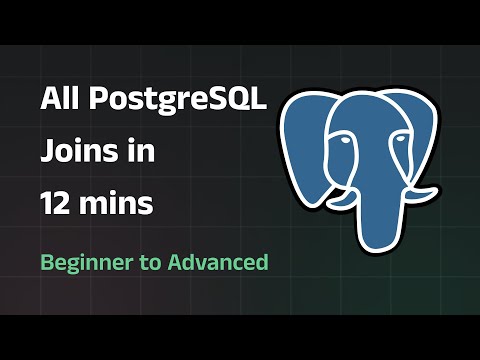 All PostgreSQL Joins in 12 mins

Beginner to Advanced